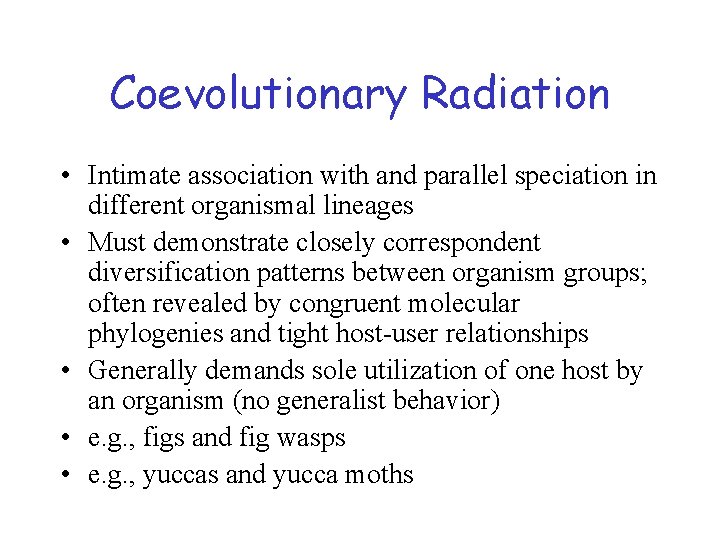 Coevolutionary Radiation

• Intimate association with and parallel speciation in different organismal lineages
• Must demonstrate closely correspondent diversification patterns between organism groups; often revealed by congruent molecular phylogenies and tight host-user relationships
• Generally demands sole utilization of one host by an organism (no generalist behavior)
• e.g., figs and fig wasps
• e.g., yuccas and yucca moths